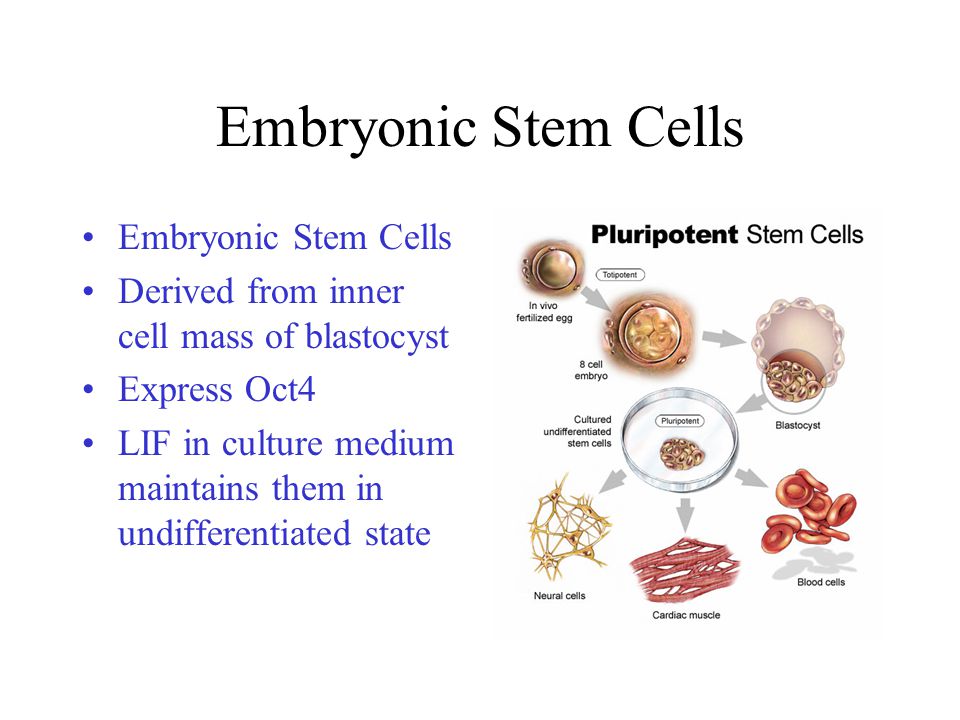 Embryonic Stem Cells

• Embryonic Stem Cells
• Derived from inner cell mass of blastocyst
• Express Oct4
• LIF in culture medium maintains them in undifferentiated state

Pluripotent Stem Cells

Totipotent

In vivo fertilized egg

8 cell embryo

Blastocyst

Cultured undifferentiated stem cells

Pluripotent

Neural cells

Cardiac muscle

Blood cells